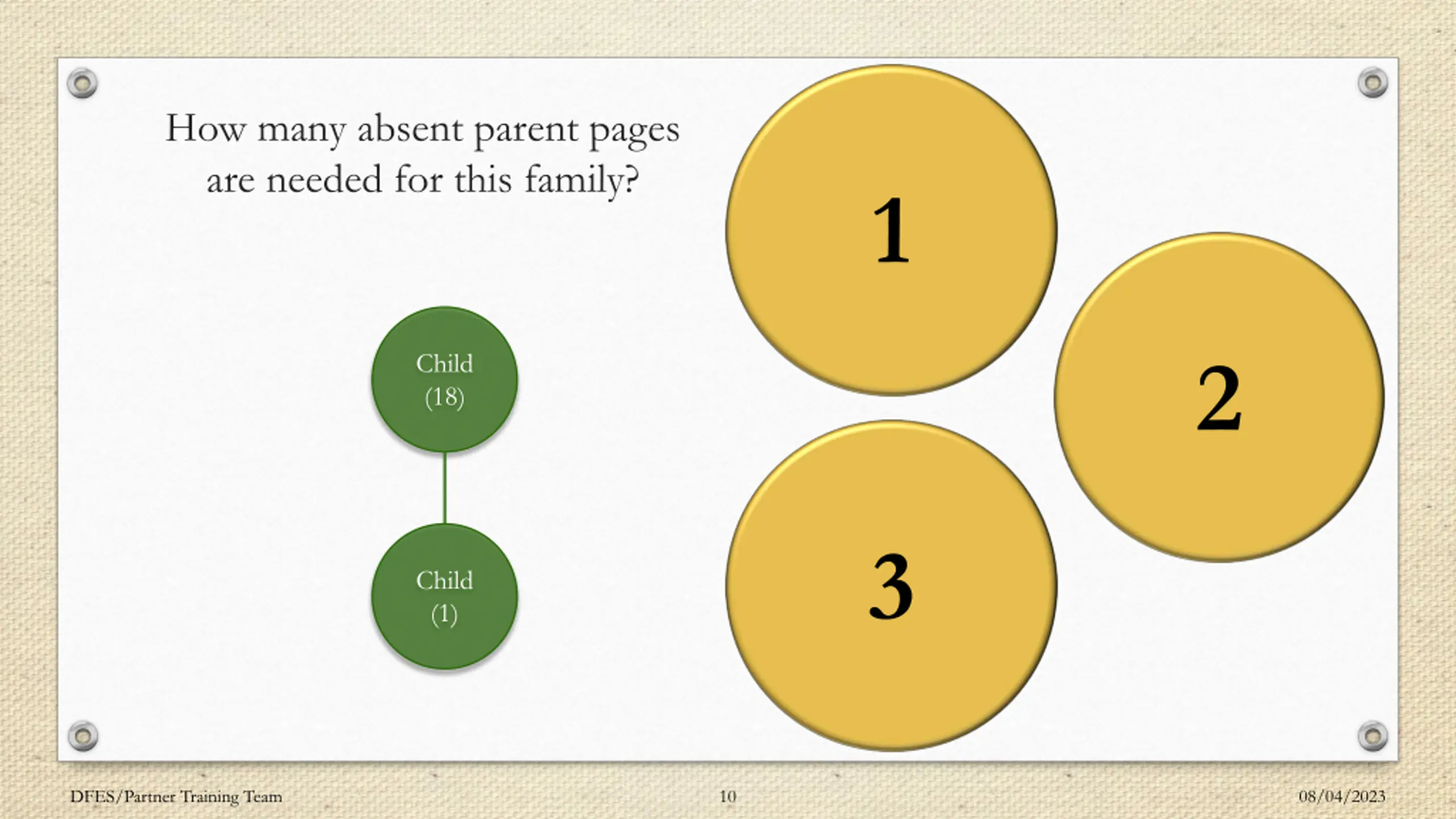 How many absent parent pages are needed for this family?

Child (18)

Child (1)

1

2

3

DFES/Partner Training Team

10

08/04/2023